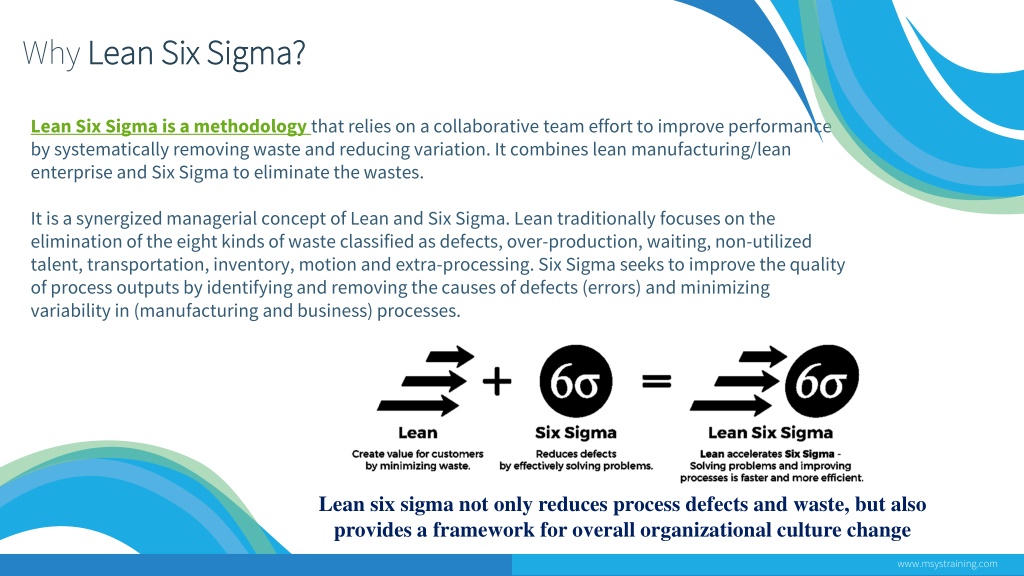 Why Lean Six Sigma?

Lean Six Sigma is a methodology that relies on a collaborative team effort to improve performance by systematically removing waste and reducing variation. It combines lean manufacturing/lean enterprise and Six Sigma to eliminate the wastes.

It is a synergized managerial concept of Lean and Six Sigma. Lean traditionally focuses on the elimination of the eight kinds of waste classified as defects, over-production, waiting, non-utilized talent, transportation, inventory, motion and extra-processing. Six Sigma seeks to improve the quality of process outputs by identifying and removing the causes of defects (errors) and minimizing variability in (manufacturing and business) processes.

+ $6\sigma$ = $6\sigma$

Lean
Create value for customers by minimizing waste.

Six Sigma
Reduces defects by effectively solving problems.

Lean Six Sigma
Lean accelerates Six Sigma - Solving problems and improving processes is faster and more efficient.

Lean six sigma not only reduces process defects and waste, but also provides a framework for overall organizational culture change

www.msystraining.com